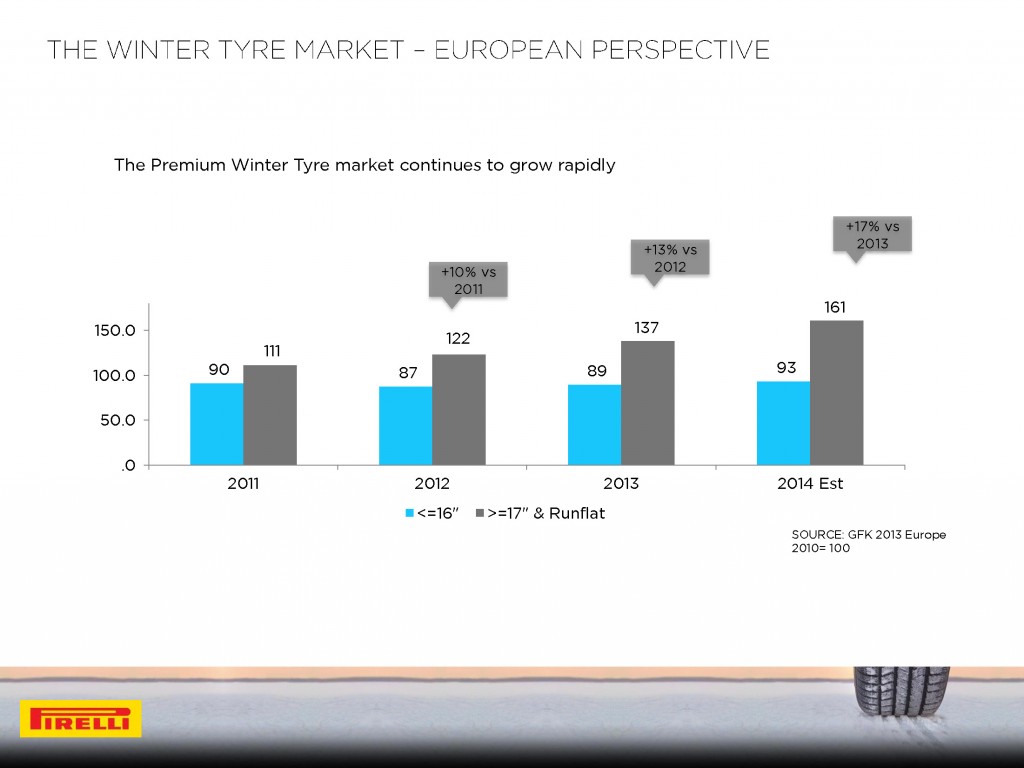 THE WINTER TYRE MARKET – EUROPEAN PERSPECTIVE

The Premium Winter Tyre market continues to grow rapidly

+10% vs 2011

+13% vs 2012

+17% vs 2013

150.0
100.0
50.0
.0

90 111
87 122
89 137
93 161

2011
2012
2013
2014 Est

<=16" >=17" & Runflat

SOURCE: GFK 2013 Europe
2010= 100

PIRELLI